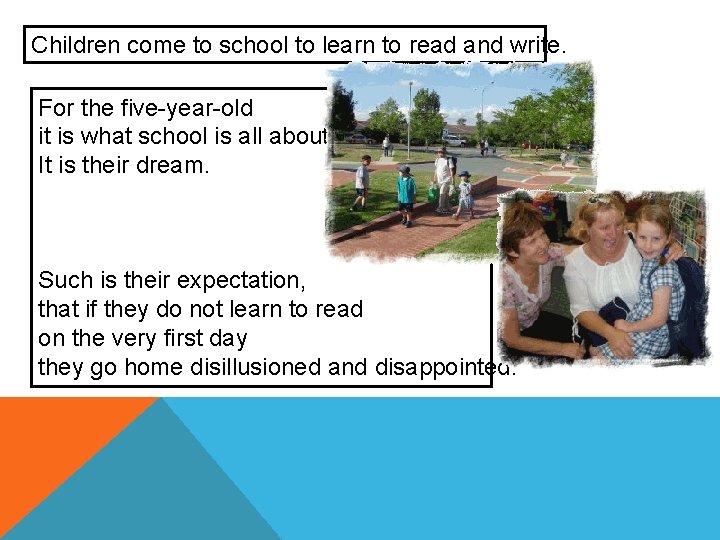 Children come to school to learn to read and write.

For the five-year-old
it is what school is all about
It is their dream.

Such is their expectation,
that if they do not learn to read
on the very first day
they go home disillusioned and disappointed.